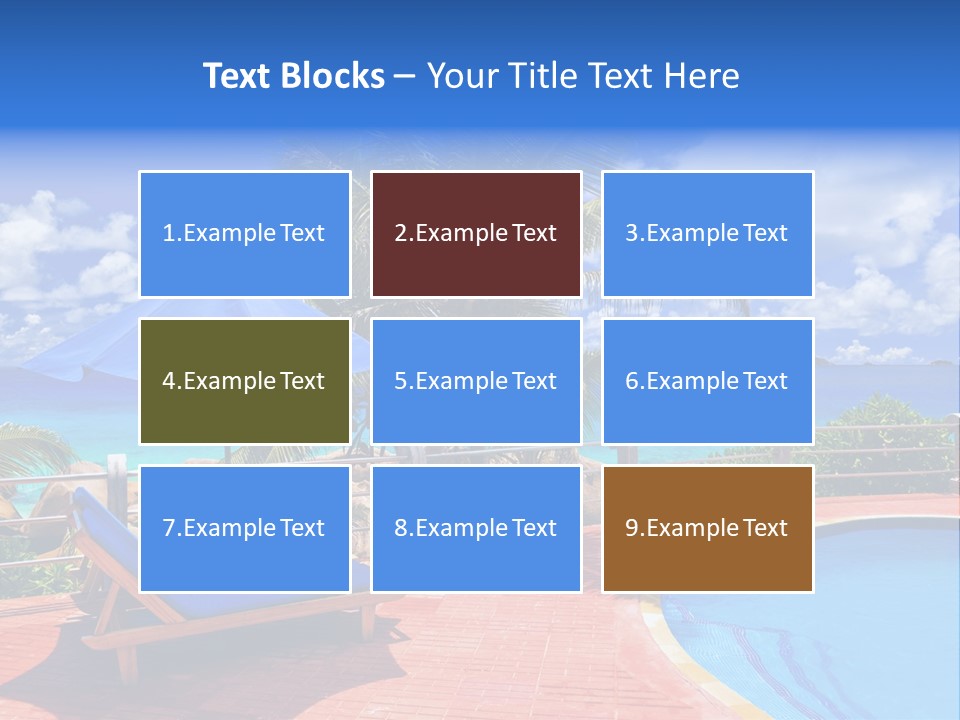 Text Blocks – Your Title Text Here

1.Example Text

2.Example Text

3.Example Text

4.Example Text

5.Example Text

6.Example Text

7.Example Text

8.Example Text

9.Example Text